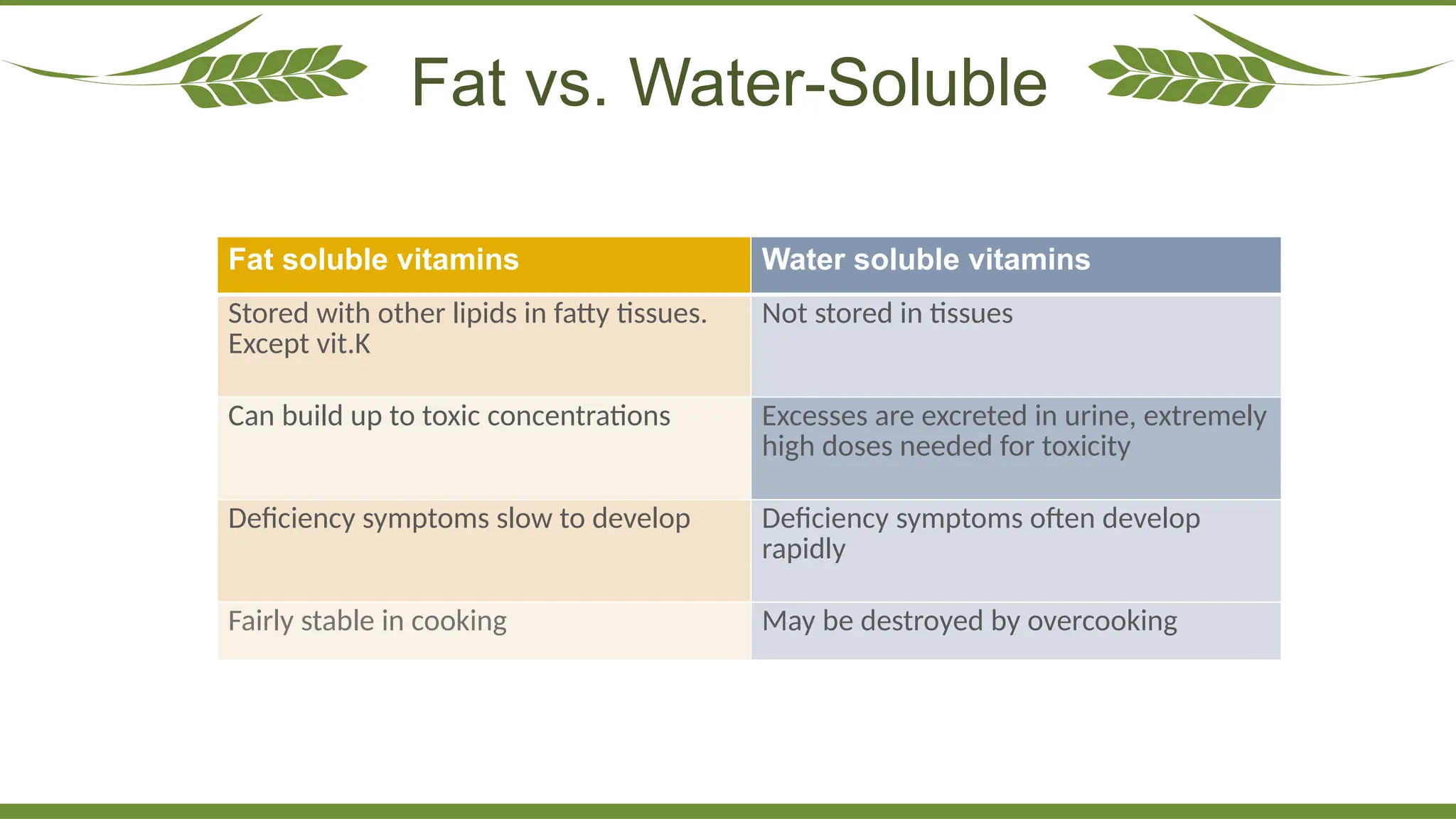 Fat vs. Water-Soluble

| Fat soluble vitamins | Water soluble vitamins |
|---|---|
| Stored with other lipids in fatty tissues. Except vit.K | Not stored in tissues |
| Can build up to toxic concentrations | Excesses are excreted in urine, extremely high doses needed for toxicity |
| Deficiency symptoms slow to develop | Deficiency symptoms often develop rapidly |
| Fairly stable in cooking | May be destroyed by overcooking |